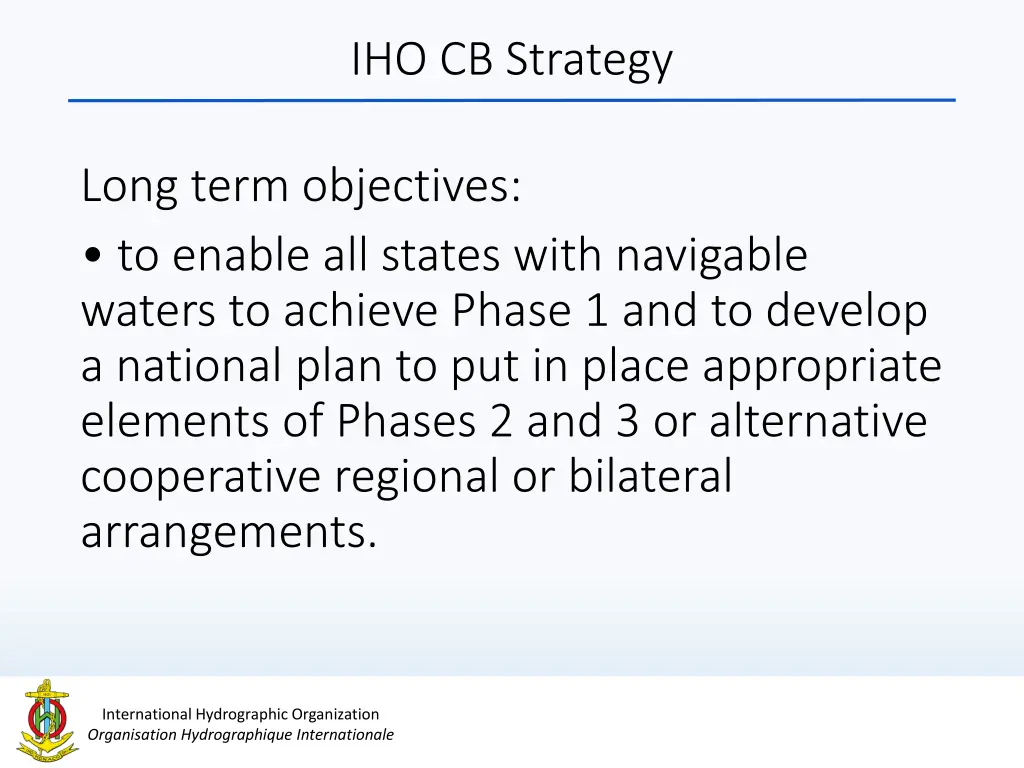 IHO CB Strategy

Long term objectives:

• to enable all states with navigable waters to achieve Phase 1 and to develop a national plan to put in place appropriate elements of Phases 2 and 3 or alternative cooperative regional or bilateral arrangements.

International Hydrographic Organization
Organisation Hydrographique Internationale